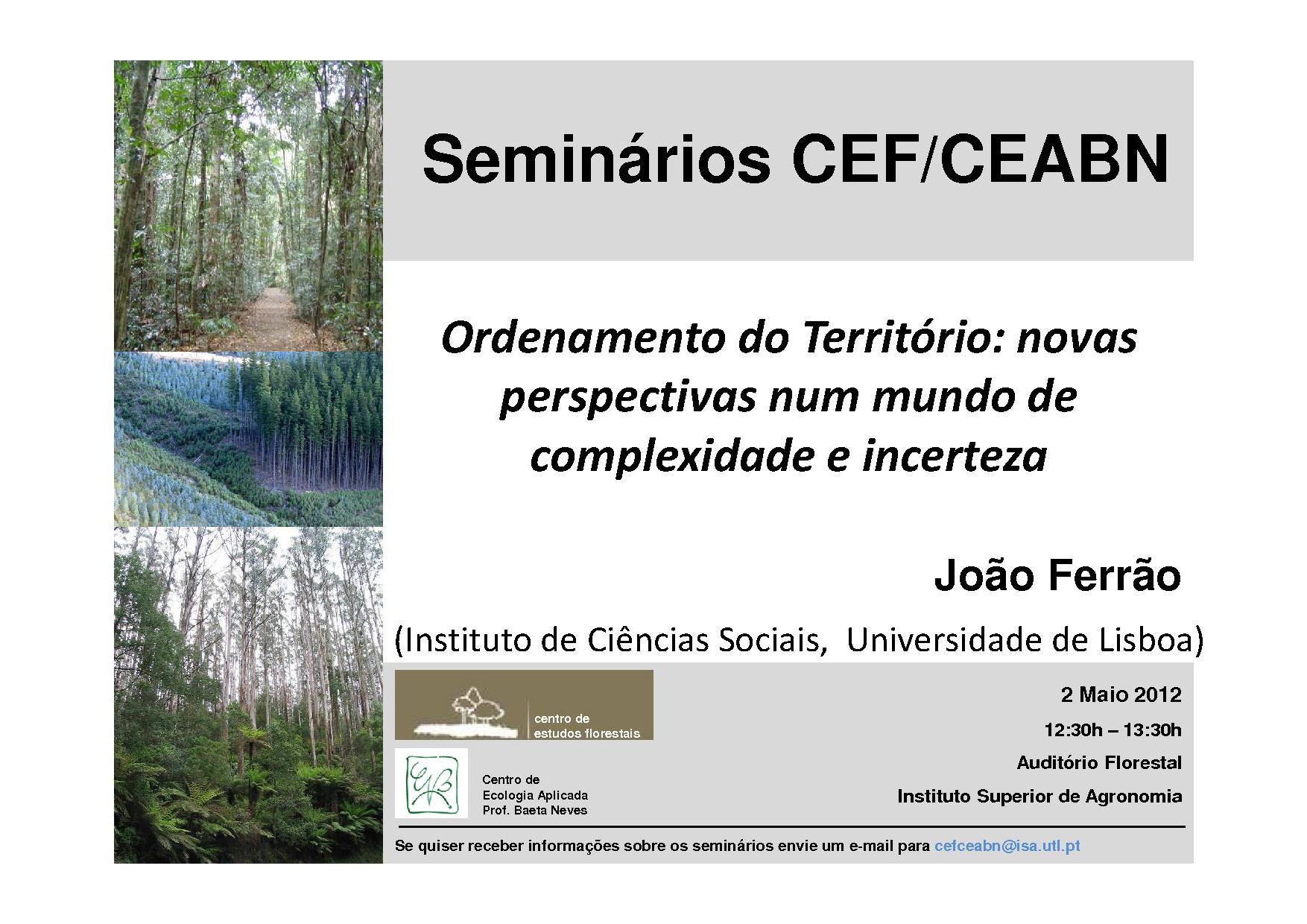 Seminários CEF/CEABN

Ordenamento do Território: novas perspectivas num mundo de complexidade e incerteza

João Ferrão

(Instituto de Ciências Sociais, Universidade de Lisboa)

centro de estudos florestais

Centro de Ecologia Aplicada Prof. Baeta Neves

2 Maio 2012

12:30h – 13:30h

Auditório Florestal

Instituto Superior de Agronomia

Se quiser receber informações sobre os seminários envie um e-mail para cefceabn@isa.utl.pt